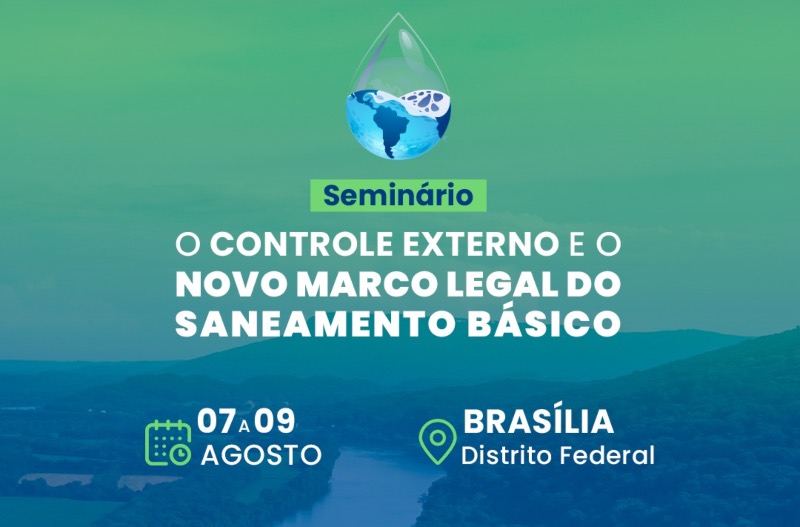 Seminário

O CONTROLE EXTERNO E O NOVO MARCO LEGAL DO SANEAMENTO BÁSICO

07 A 09 AGOSTO

BRASÍLIA
Distrito Federal